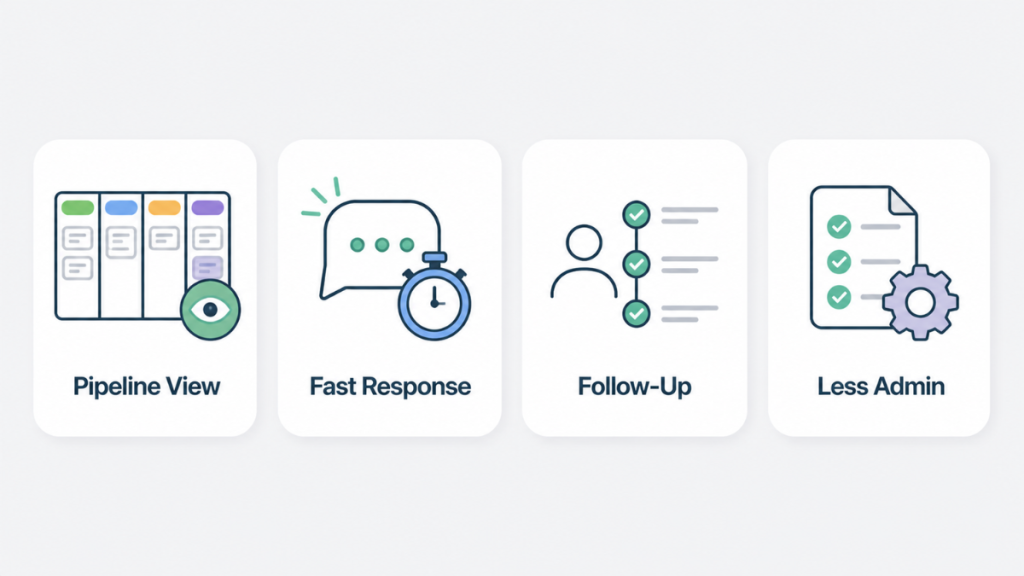 Pipeline View

Fast Response

Follow-Up

Less Admin